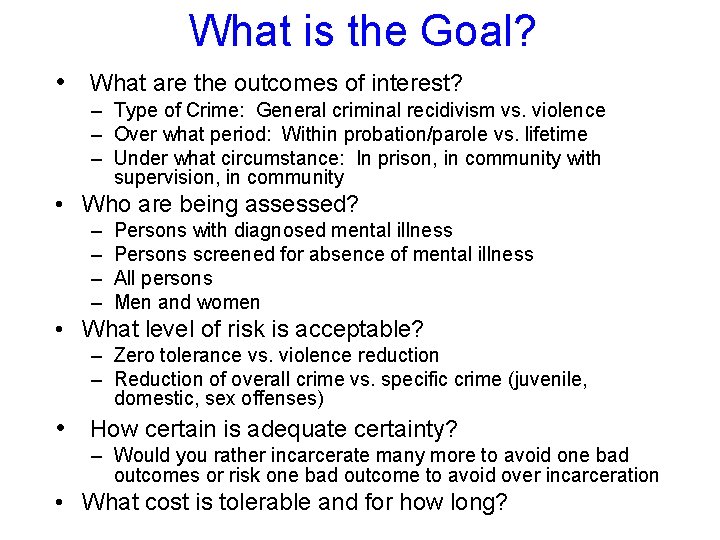 What is the Goal?

• What are the outcomes of interest?
– Type of Crime: General criminal recidivism vs. violence
– Over what period: Within probation/parole vs. lifetime
– Under what circumstance: In prison, in community with supervision, in community

• Who are being assessed?
– Persons with diagnosed mental illness
– Persons screened for absence of mental illness
– All persons
– Men and women

• What level of risk is acceptable?
– Zero tolerance vs. violence reduction
– Reduction of overall crime vs. specific crime (juvenile, domestic, sex offenses)

• How certain is adequate certainty?
– Would you rather incarcerate many more to avoid one bad outcomes or risk one bad outcome to avoid over incarceration

• What cost is tolerable and for how long?